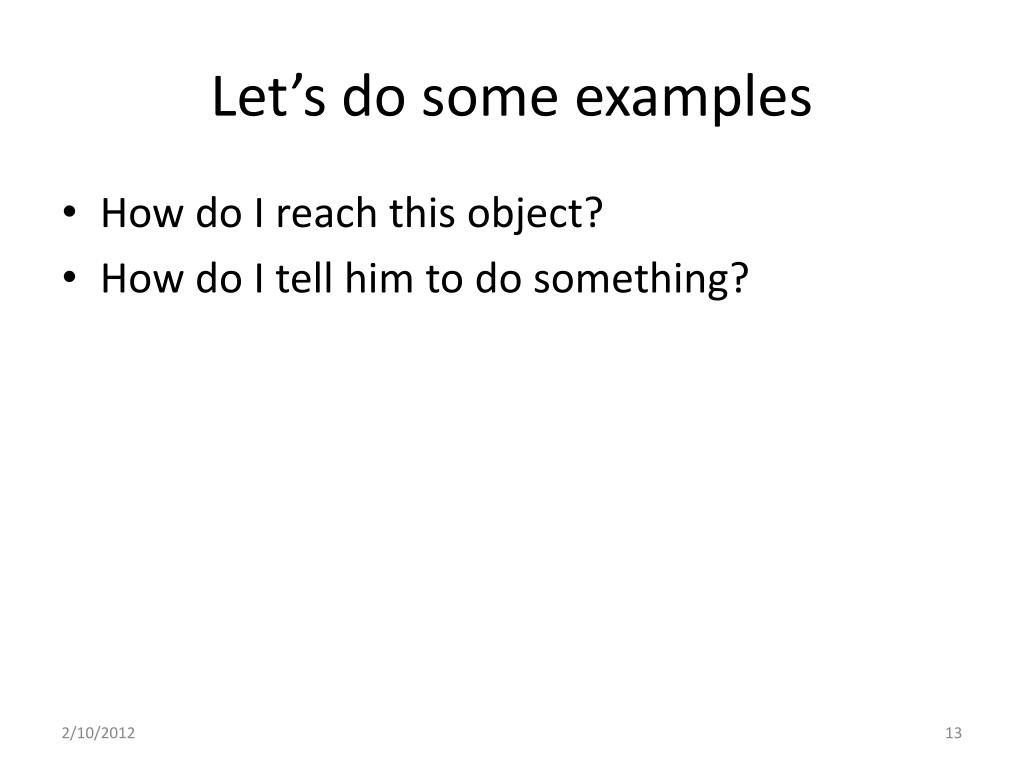 Let’s do some examples

• How do I reach this object?
• How do I tell him to do something?

2/10/2012

13